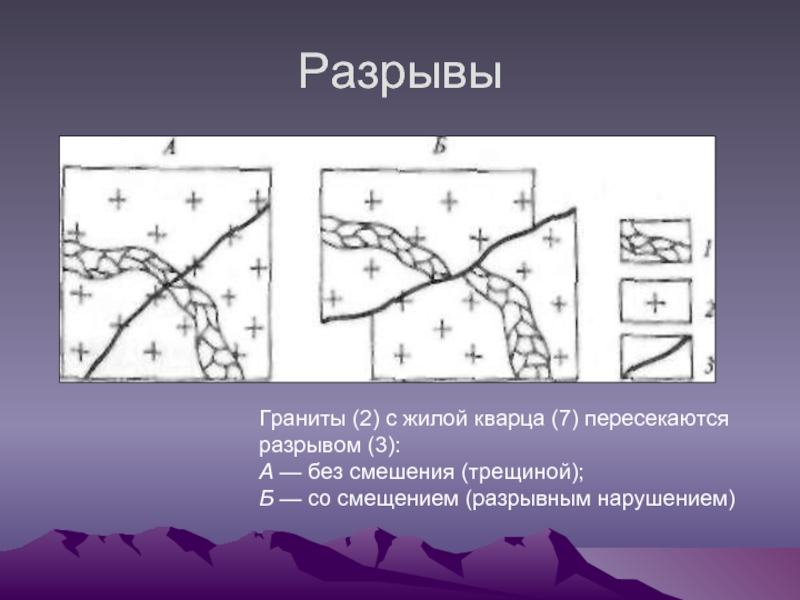 Разрывы

А

Б

1

2

3

Граниты (2) с жилой кварца (7) пересекаются разрывом (3):
А — без смешения (трещиной);
Б — со смещением (разрывным нарушением)